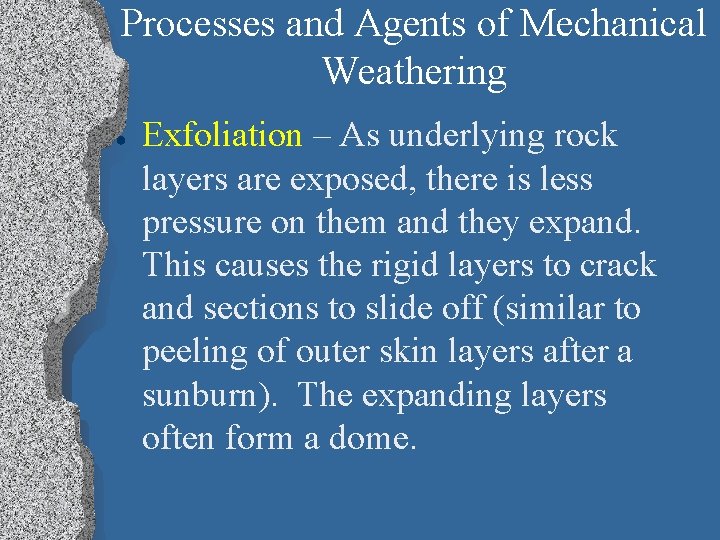 Processes and Agents of Mechanical Weathering

• Exfoliation – As underlying rock layers are exposed, there is less pressure on them and they expand. This causes the rigid layers to crack and sections to slide off (similar to peeling of outer skin layers after a sunburn). The expanding layers often form a dome.